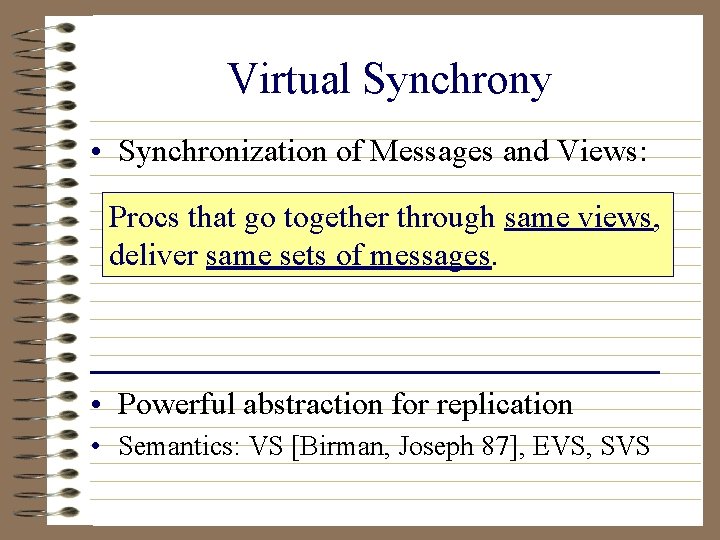 Virtual Synchrony

• Synchronization of Messages and Views:

Procs that go together through same views, deliver same sets of messages.

• Powerful abstraction for replication
• Semantics: VS [Birman, Joseph 87], EVS, SVS